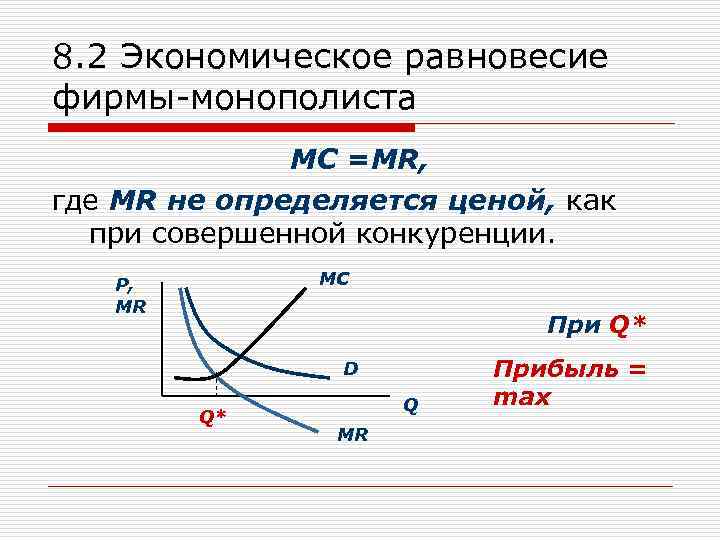 8.2 Экономическое равновесие фирмы-монополиста

MC =MR,

где MR не определяется ценой, как при совершенной конкуренции.

P, MR

MC

D

Q

Q*

MR

При Q*

Прибыль = max